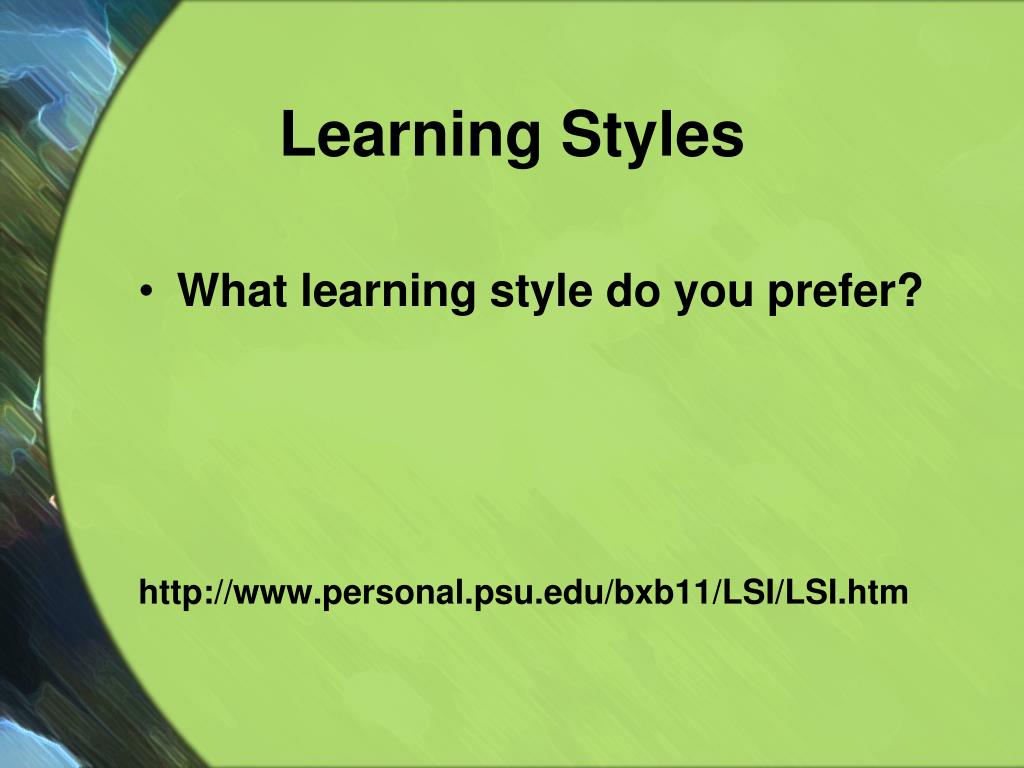 Learning Styles

• What learning style do you prefer?

http://www.personal.psu.edu/bxb11/LSI/LSI.htm